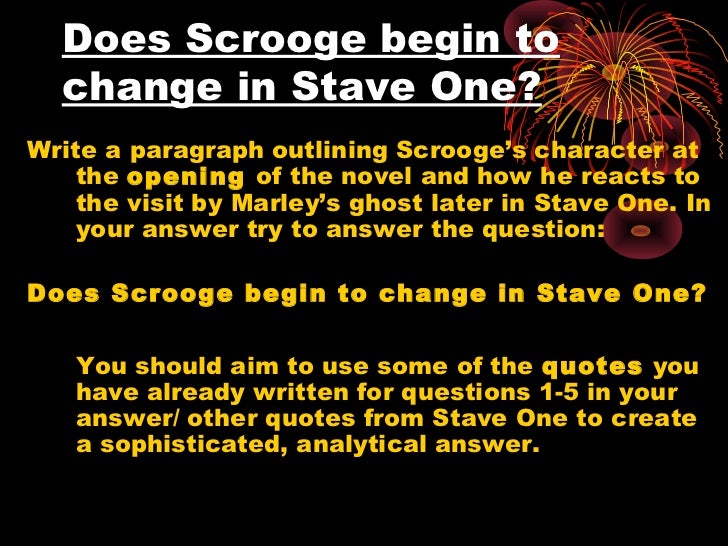 Does Scrooge begin to change in Stave One?

Write a paragraph outlining Scrooge's character at the opening of the novel and how he reacts to the visit by Marley's ghost later in Stave One. In your answer try to answer the question:

Does Scrooge begin to change in Stave One?

You should aim to use some of the quotes you have already written for questions 1-5 in your answer/ other quotes from Stave One to create a sophisticated, analytical answer.